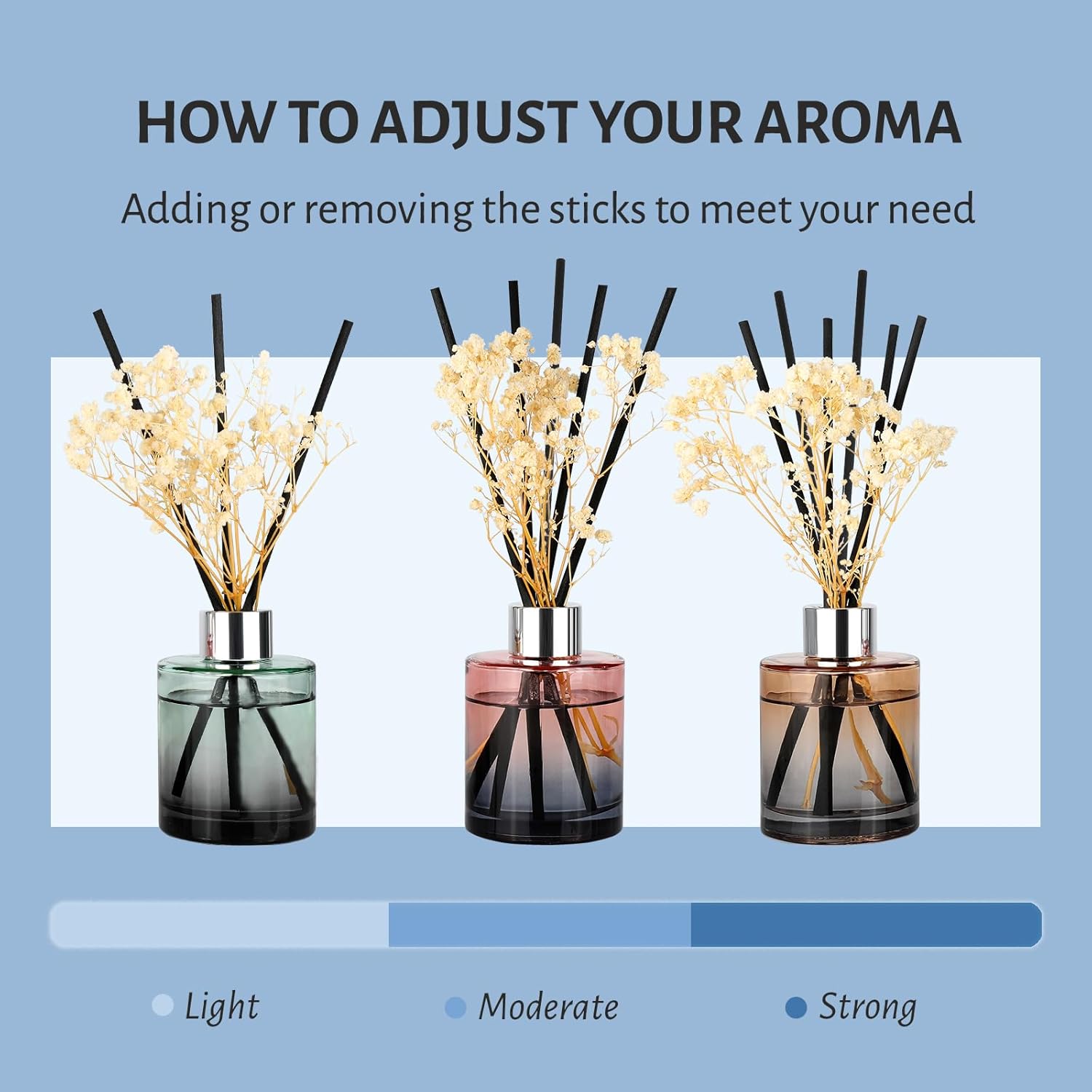 HOW TO ADJUST YOUR AROMA

Adding or removing the sticks to meet your need

Light

Moderate

Strong